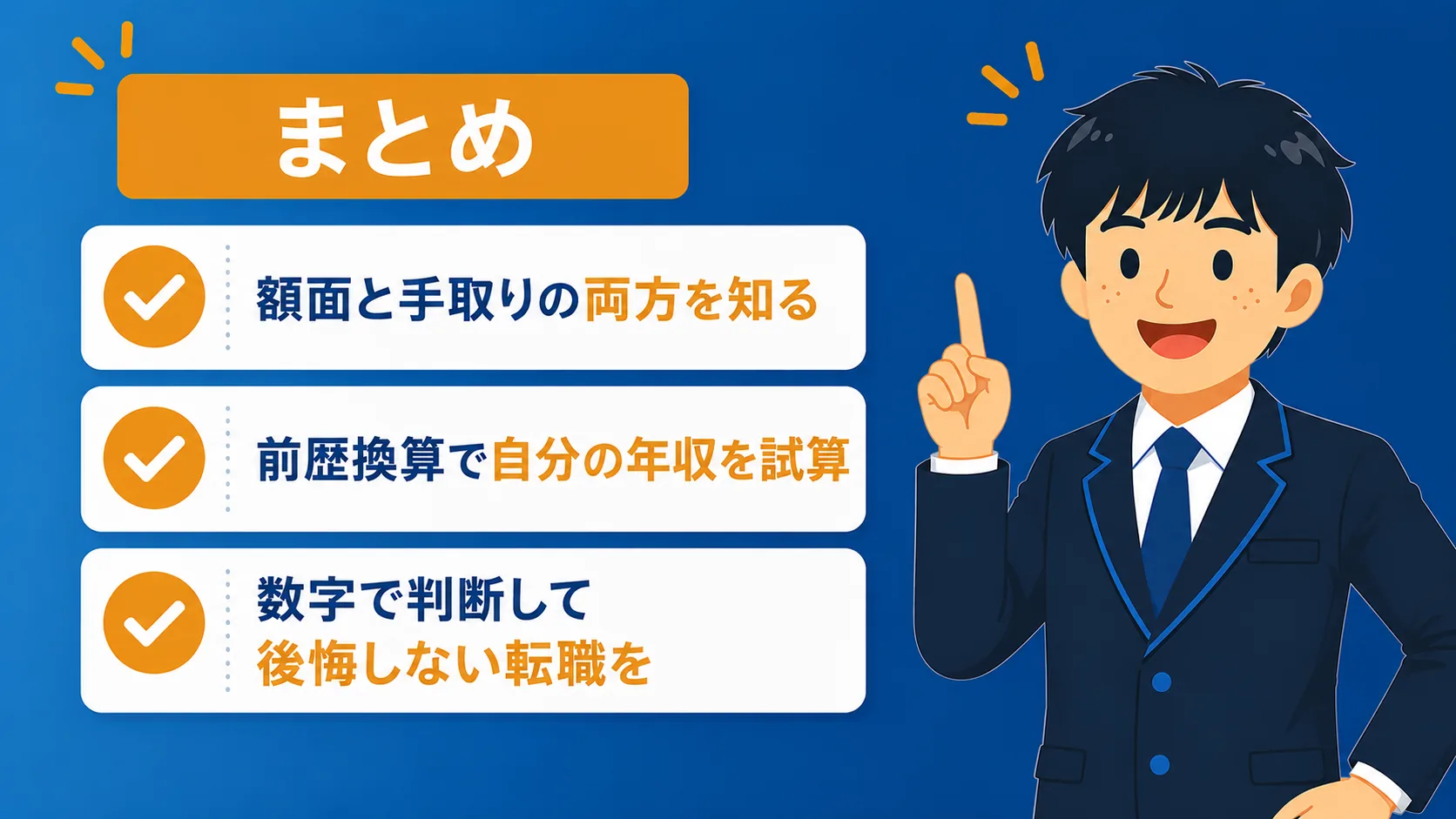 まとめ

額面と手取りの両方を知る

前歴換算で自分の年収を試算

数字で判断して
後悔しない転職を